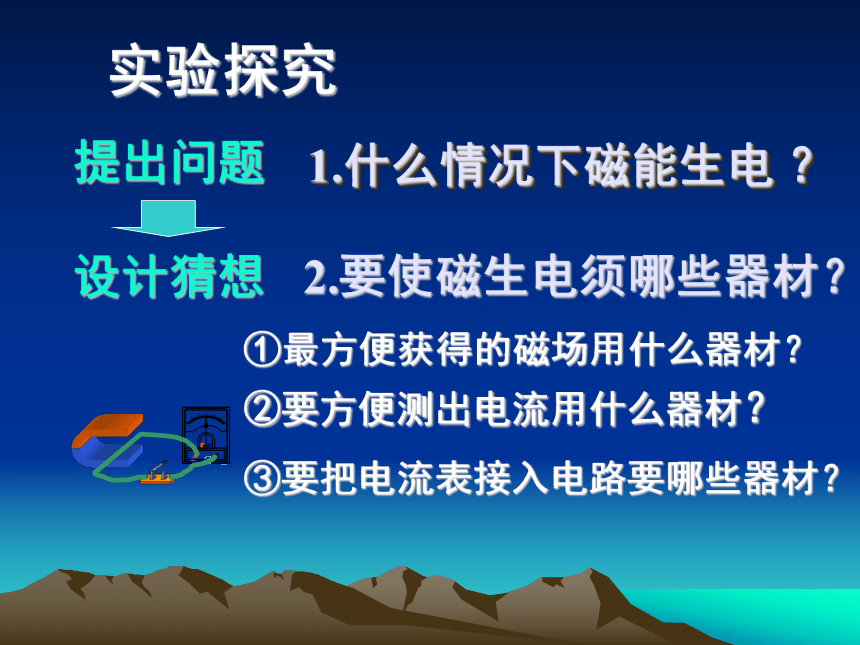 实验探究

提出问题 1.什么情况下磁能生电？

设计猜想 2.要使磁生电须哪些器材？

①最方便获得的磁场用什么器材？

②要方便测出电流用什么器材？

③要把电流表接入电路要哪些器材？